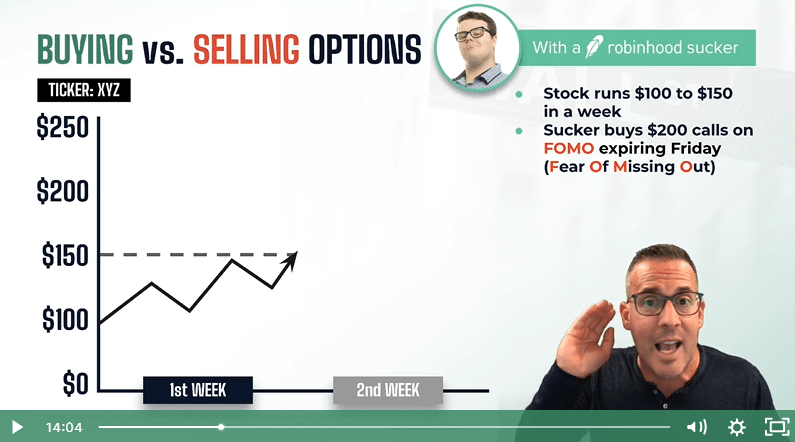 BUYING vs. SELLING OPTIONS

With a robinhood sucker

TICKER: XYZ

- Stock runs \$100 to \$150 in a week
- Sucker buys \$200 calls on FOMO expiring Friday (Fear Of Missing Out)

\$250

\$200

\$150

\$100

\$0

1st WEEK

2nd WEEK

14:04